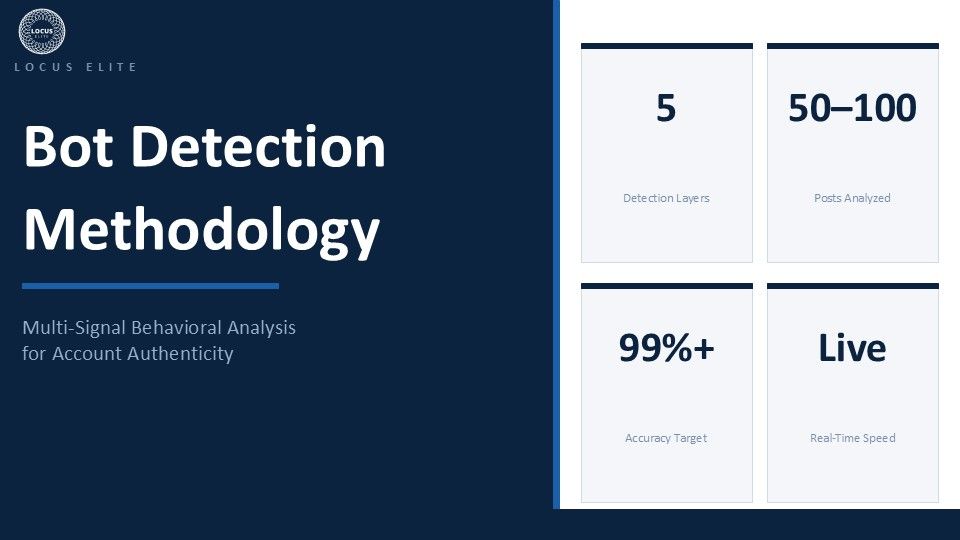 LOCUS ELITE

LOCUS ELITE

Bot Detection Methodology

Multi-Signal Behavioral Analysis for Account Authenticity

5

Detection Layers

50–100

Posts Analyzed

99%+

Accuracy Target

Live

Real-Time Speed